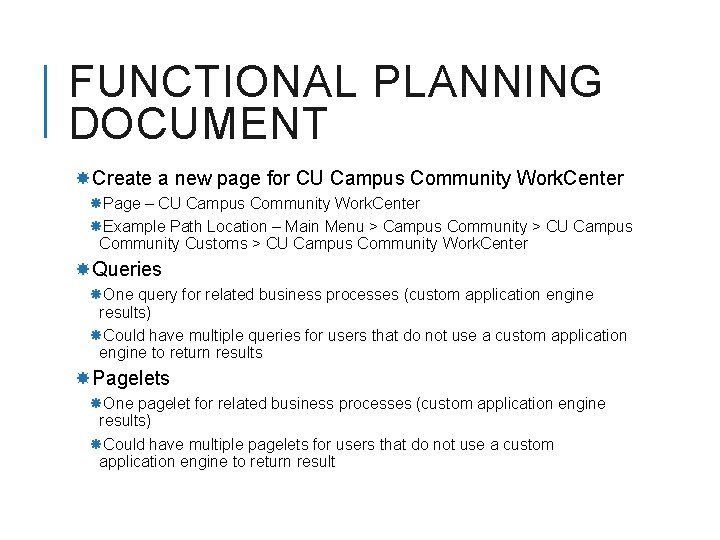 FUNCTIONAL PLANNING DOCUMENT

Create a new page for CU Campus Community WorkCenter

Page – CU Campus Community WorkCenter

Example Path Location – Main Menu > Campus Community > CU Campus Community Customs > CU Campus Community WorkCenter

Queries

One query for related business processes (custom application engine results)

Could have multiple queries for users that do not use a custom application engine to return results

Pagelets

One pagelet for related business processes (custom application engine results)

Could have multiple pagelets for users that do not use a custom application engine to return result